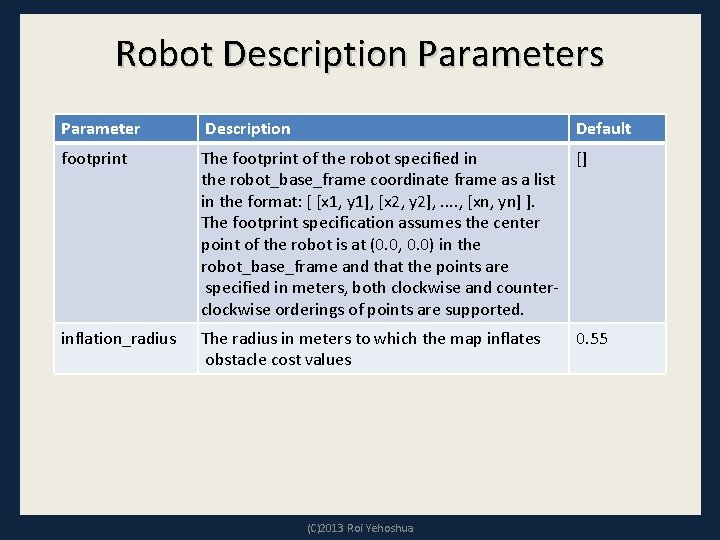 Robot Description Parameters

| Parameter | Description | Default |
|---|---|---|
| footprint | The footprint of the robot specified in the robot_base_frame coordinate frame as a list in the format: [ [x1, y1], [x2, y2], ...., [xn, yn] ]. The footprint specification assumes the center point of the robot is at (0.0, 0.0) in the robot_base_frame and that the points are specified in meters, both clockwise and counter-clockwise orderings of points are supported. | [] |
| inflation_radius | The radius in meters to which the map inflates obstacle cost values | 0.55 |

(C)2013 Roi Yehoshua